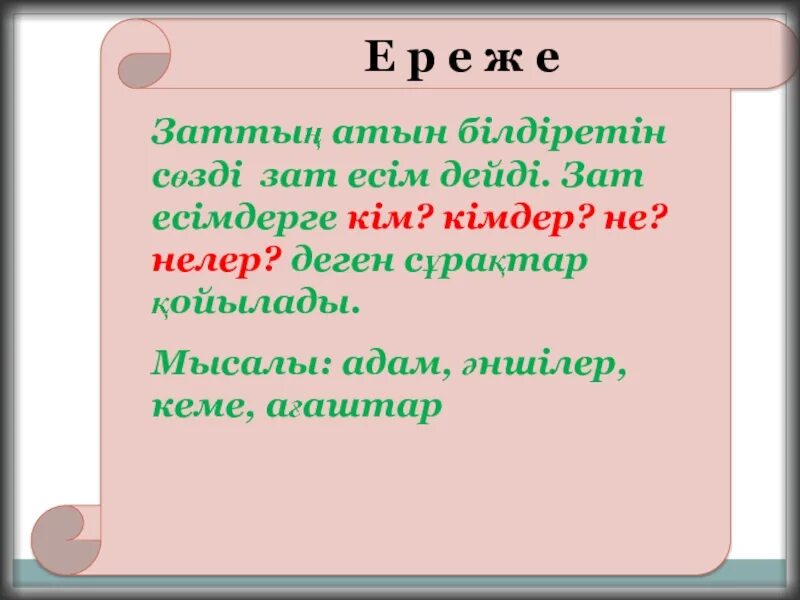 Е р е ж е

Заттың атын білдіретін сөзді зат есім дейді. Зат есімдерге кім? кімдер? не? нелер? деген сұрақтар қойылады.

Мысалы: адам, әншілер, кеме, ағаштар